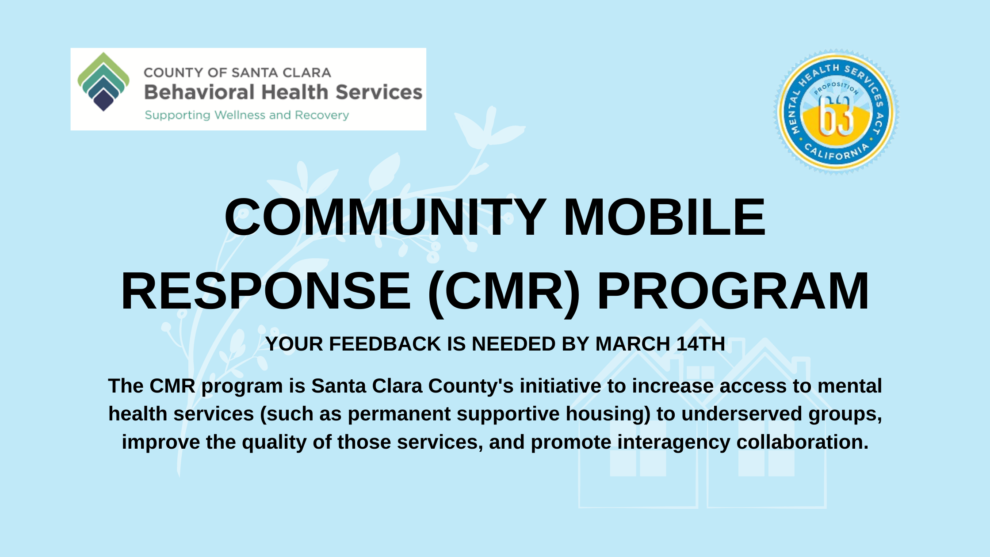 COUNTY OF SANTA CLARA
Behavioral Health Services
Supporting Wellness and Recovery

MENTAL HEALTH SERVICES ACT
PROPOSITION 63
CALIFORNIA

COMMUNITY MOBILE RESPONSE (CMR) PROGRAM

YOUR FEEDBACK IS NEEDED BY MARCH 14TH

The CMR program is Santa Clara County's initiative to increase access to mental health services (such as permanent supportive housing) to underserved groups, improve the quality of those services, and promote interagency collaboration.